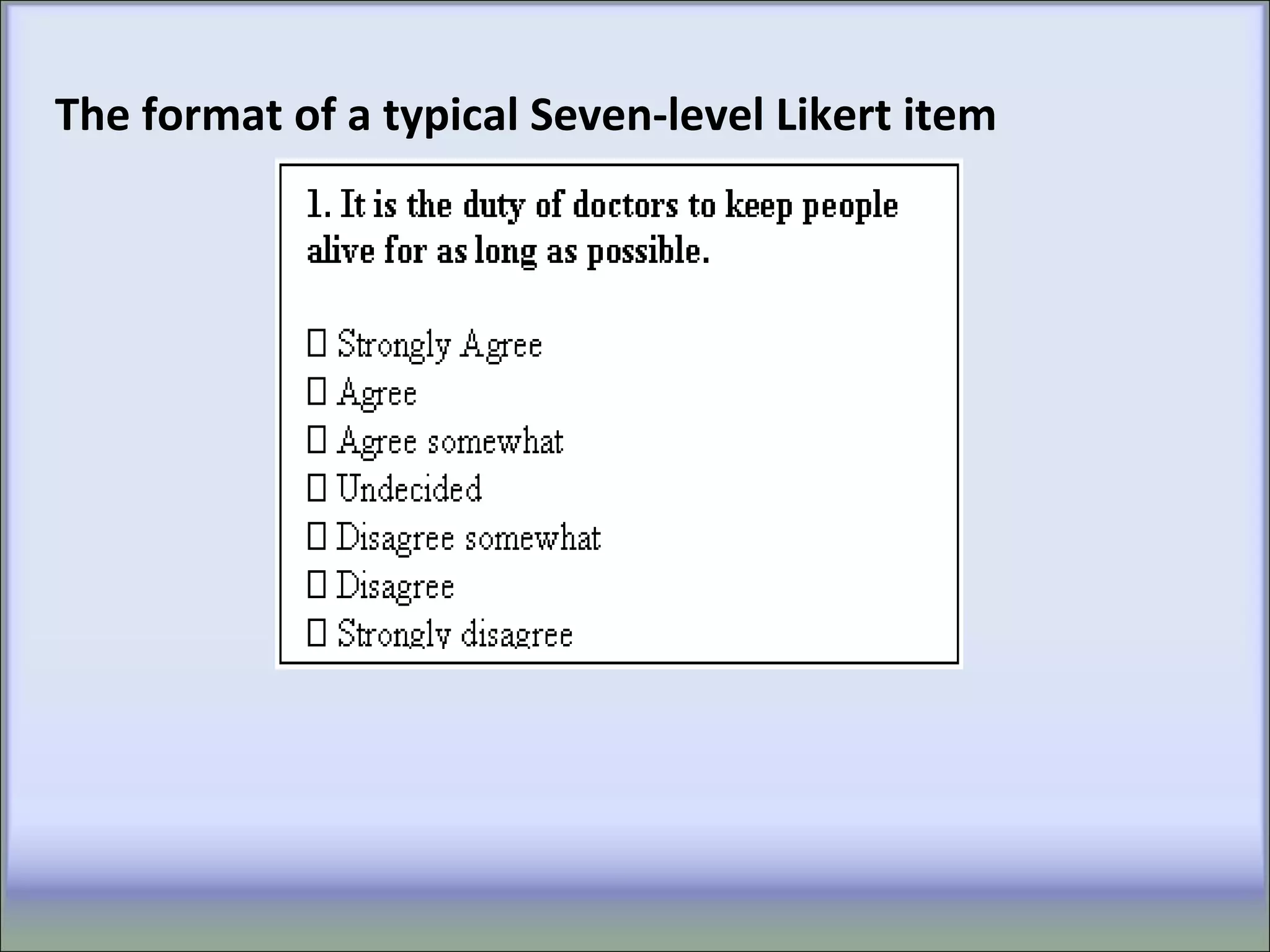 The format of a typical Seven-level Likert item

1. It is the duty of doctors to keep people alive for as long as possible.

☐ Strongly Agree
☐ Agree
☐ Agree somewhat
☐ Undecided
☐ Disagree somewhat
☐ Disagree
☐ Strongly disagree